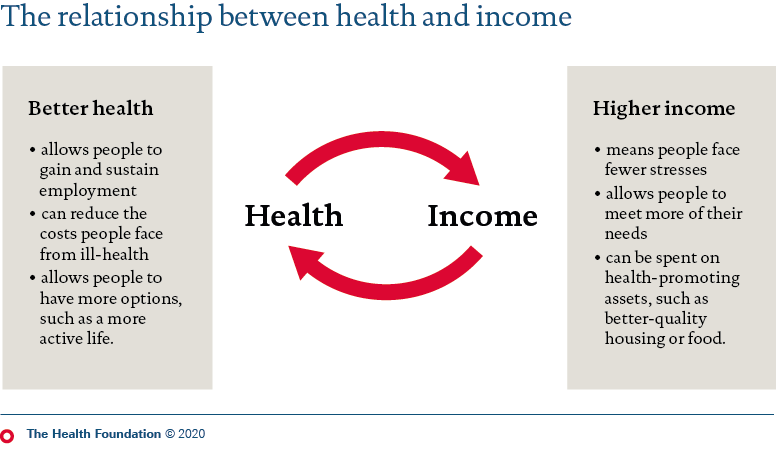 The relationship between health and income

Better health

• allows people to gain and sustain employment
• can reduce the costs people face from ill-health
• allows people to have more options, such as a more active life.

Health

Income

Higher income

• means people face fewer stresses
• allows people to meet more of their needs
• can be spent on health-promoting assets, such as better-quality housing or food.

The Health Foundation © 2020